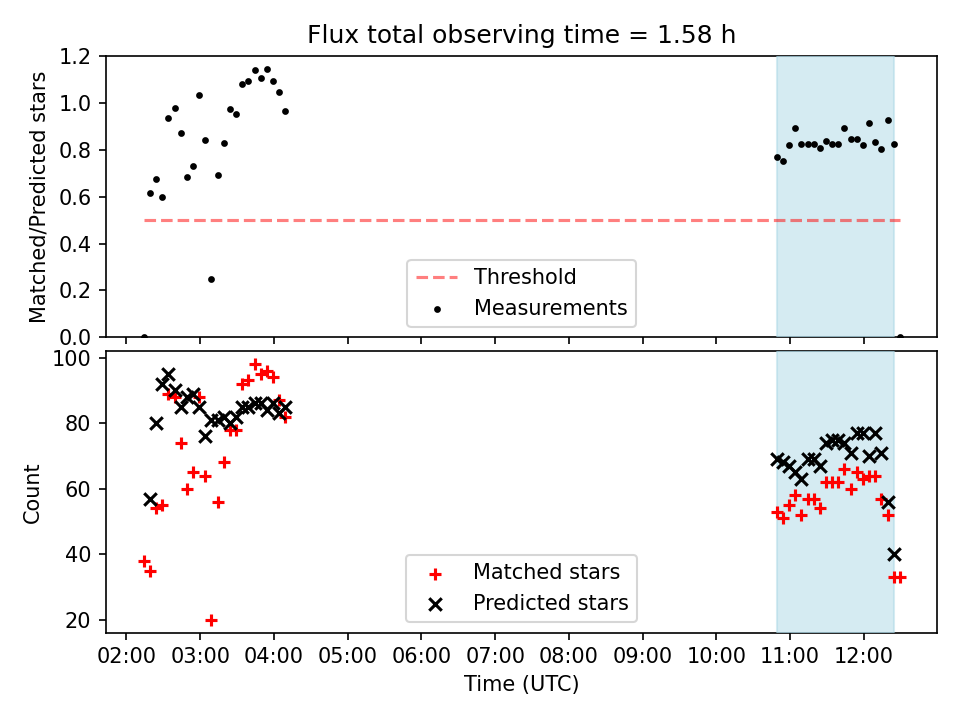 Flux total observing time = 1.58 h

Matched/Predicted stars

1.2
1.0
0.8
0.6
0.4
0.2
0.0

Threshold
Measurements

Count

100
80
60
40
20

Matched stars
Predicted stars

02:00 03:00 04:00 05:00 06:00 07:00 08:00 09:00 10:00 11:00 12:00

Time (UTC)